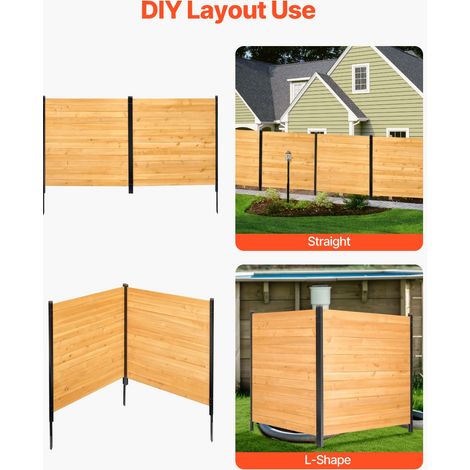 DIY Layout Use

Straight

L-Shape